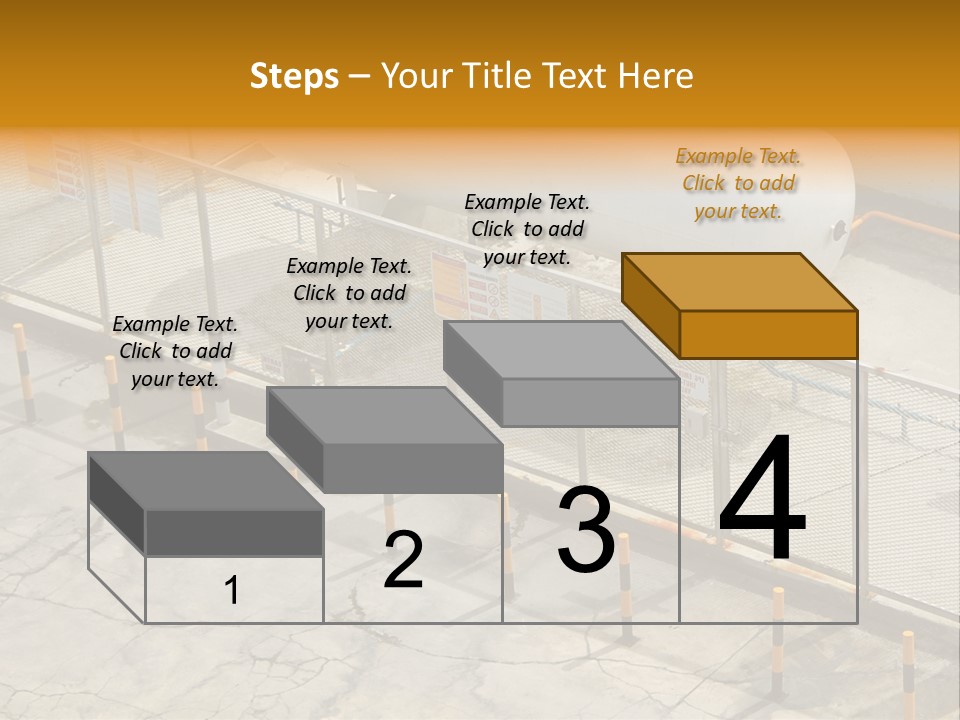 Steps – Your Title Text Here

Example Text. Click to add your text.

Example Text. Click to add your text.

Example Text. Click to add your text.

Example Text. Click to add your text.

1

2

3

4